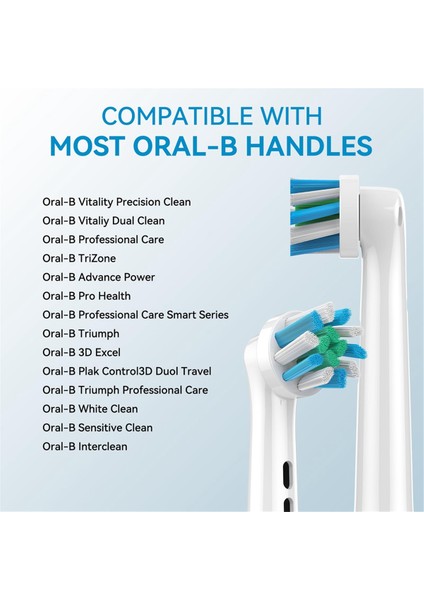 COMPATIBLE WITH
MOST ORAL-B HANDLES

Oral-B Vitality Precision Clean
Oral-B Vitaliy Dual Clean
Oral-B Professional Care
Oral-B TriZone
Oral-B Advance Power
Oral-B Pro Health
Oral-B Professional Care Smart Series
Oral-B Triumph
Oral-B 3D Excel
Oral-B Plak Control3D Duol Travel
Oral-B Triumph Professional Care
Oral-B White Clean
Oral-B Sensitive Clean
Oral-B Interclean